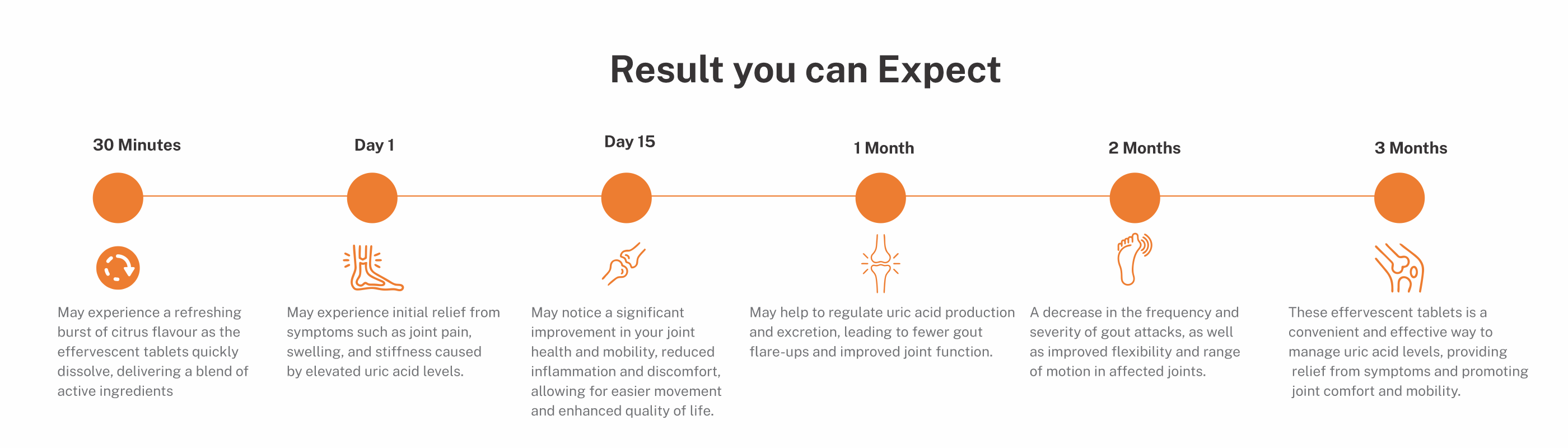 Result you can Expect

30 Minutes

May experience a refreshing burst of citrus flavour as the effervescent tablets quickly dissolve, delivering a blend of active ingredients

Day 1

May experience initial relief from symptoms such as joint pain, swelling, and stiffness caused by elevated uric acid levels.

Day 15

May notice a significant improvement in your joint health and mobility, reduced inflammation and discomfort, allowing for easier movement and enhanced quality of life.

1 Month

May help to regulate uric acid production and excretion, leading to fewer gout flare-ups and improved joint function.

2 Months

A decrease in the frequency and severity of gout attacks, as well as improved flexibility and range of motion in affected joints.

3 Months

These effervescent tablets is a convenient and effective way to manage uric acid levels, providing relief from symptoms and promoting joint comfort and mobility.